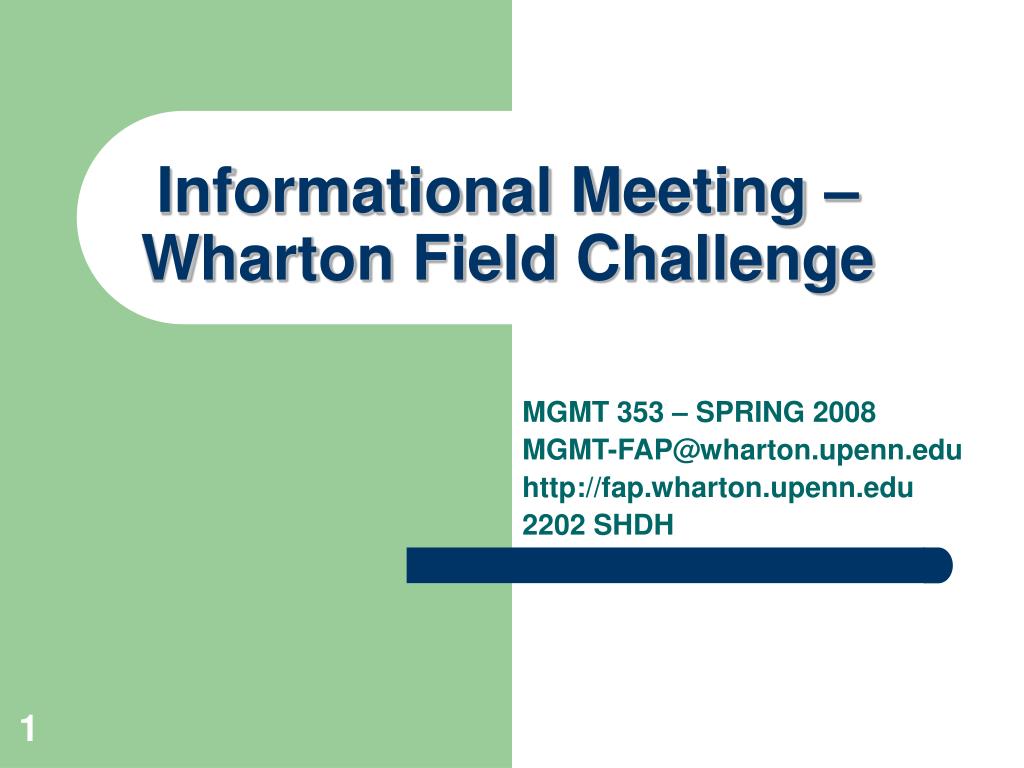 Informational Meeting – Wharton Field Challenge

MGMT 353 – SPRING 2008
MGMT-FAP@wharton.upenn.edu
http://fap.wharton.upenn.edu
2202 SHDH

1